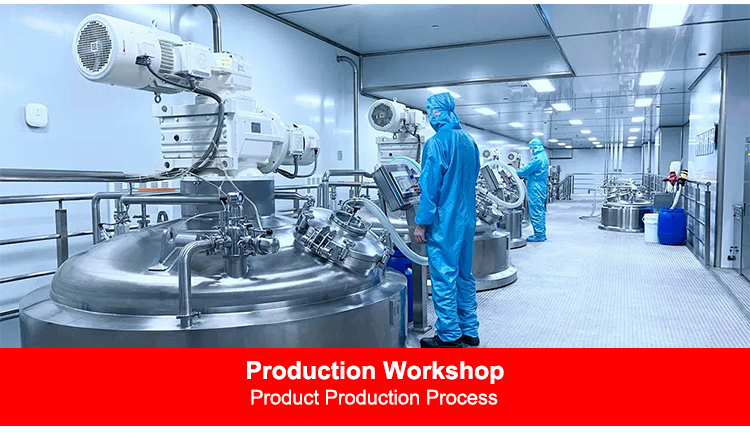 Production Workshop
Product Production Process